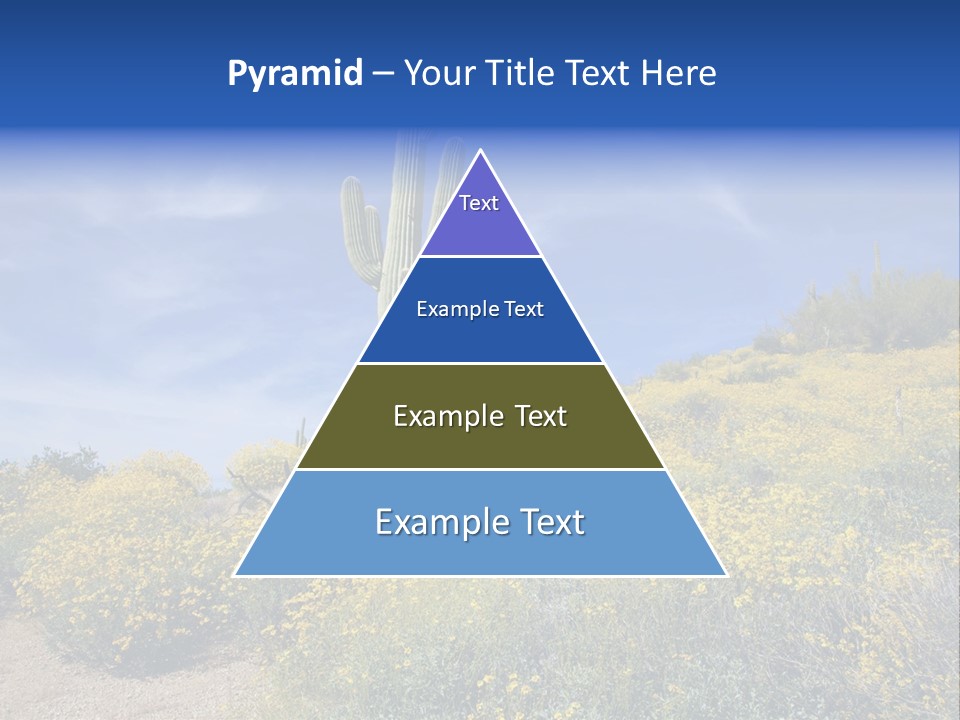 Pyramid – Your Title Text Here

Text

Example Text

Example Text

Example Text